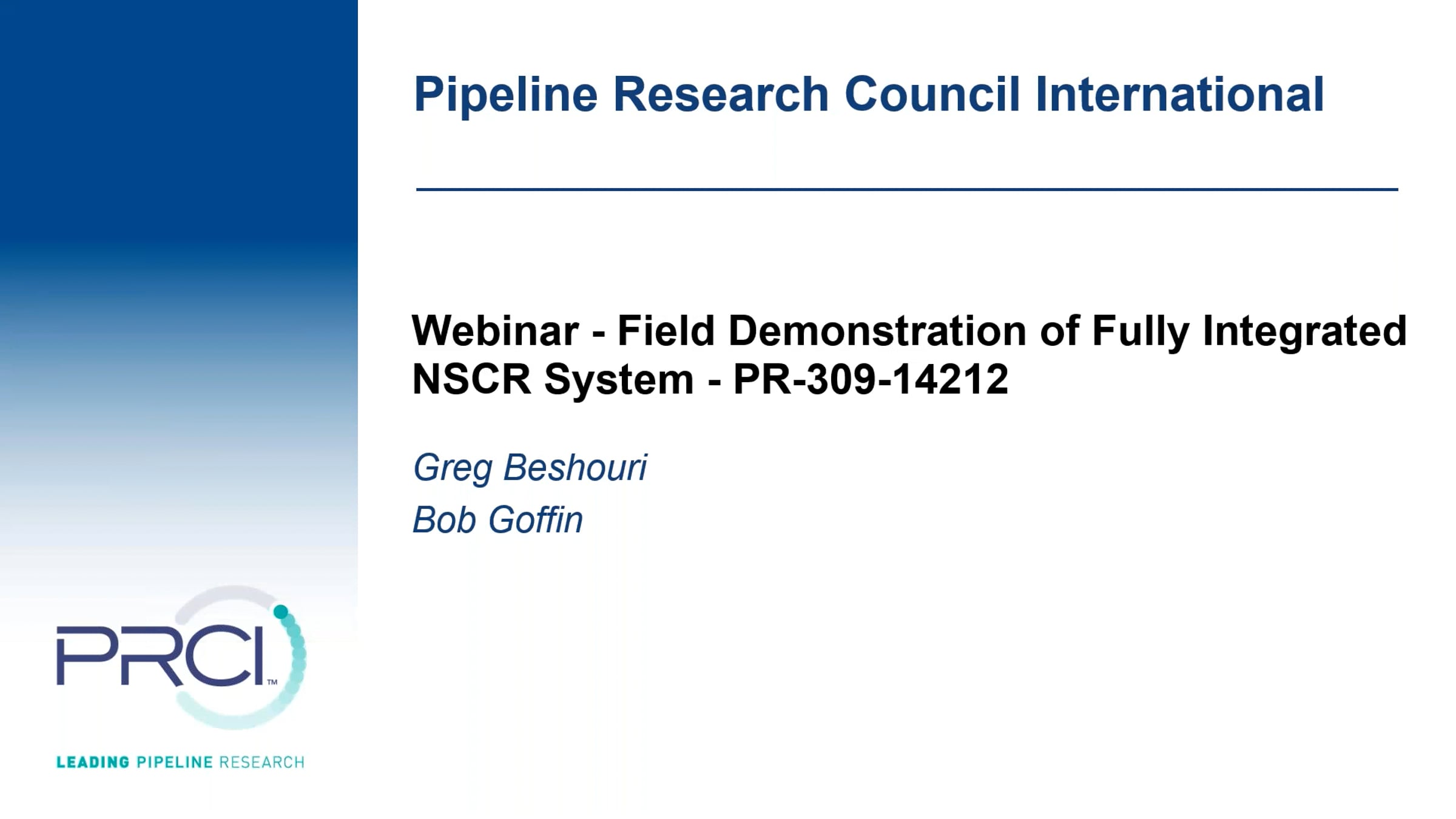 Pipeline Research Council International

Webinar - Field Demonstration of Fully Integrated NSCR System - PR-309-14212

Greg Beshouri
Bob Goffin

PRCI™

LEADING PIPELINE RESEARCH